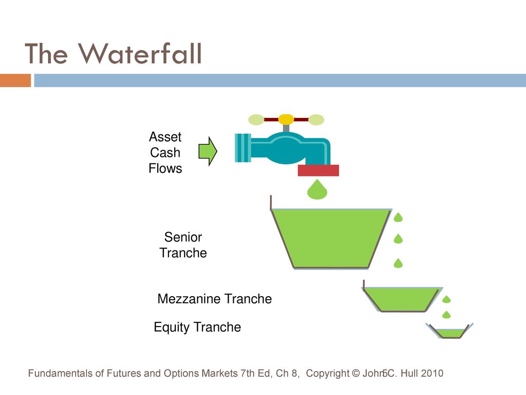 The Waterfall

Asset Cash Flows

Senior Tranche

Mezzanine Tranche

Equity Tranche

Fundamentals of Futures and Options Markets 7th Ed, Ch 8, Copyright © John C. Hull 2010

5